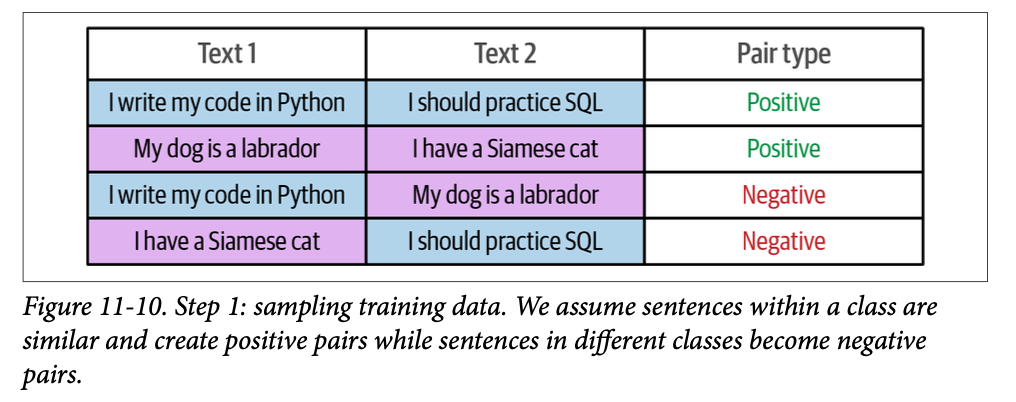 | Text 1 | Text 2 | Pair type |
|---|---|---|
| I write my code in Python | I should practice SQL | Positive |
| My dog is a labrador | I have a Siamese cat | Positive |
| I write my code in Python | My dog is a labrador | Negative |
| I have a Siamese cat | I should practice SQL | Negative |

Figure 11-10. Step 1: sampling training data. We assume sentences within a class are similar and create positive pairs while sentences in different classes become negative pairs.